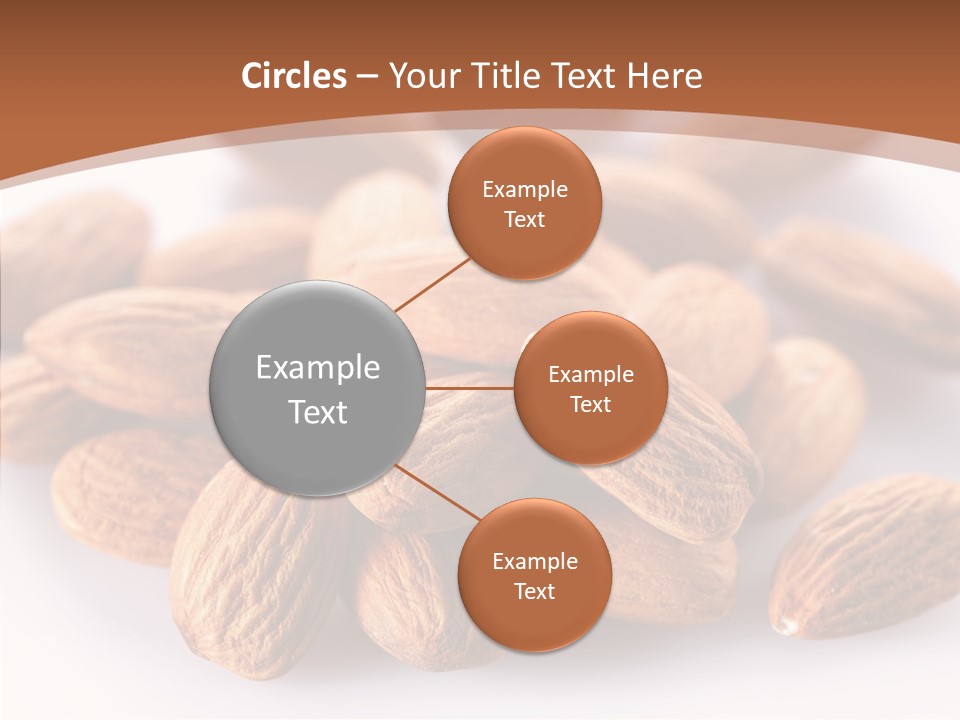 Circles – Your Title Text Here

Example Text

Example Text

Example Text

Example Text